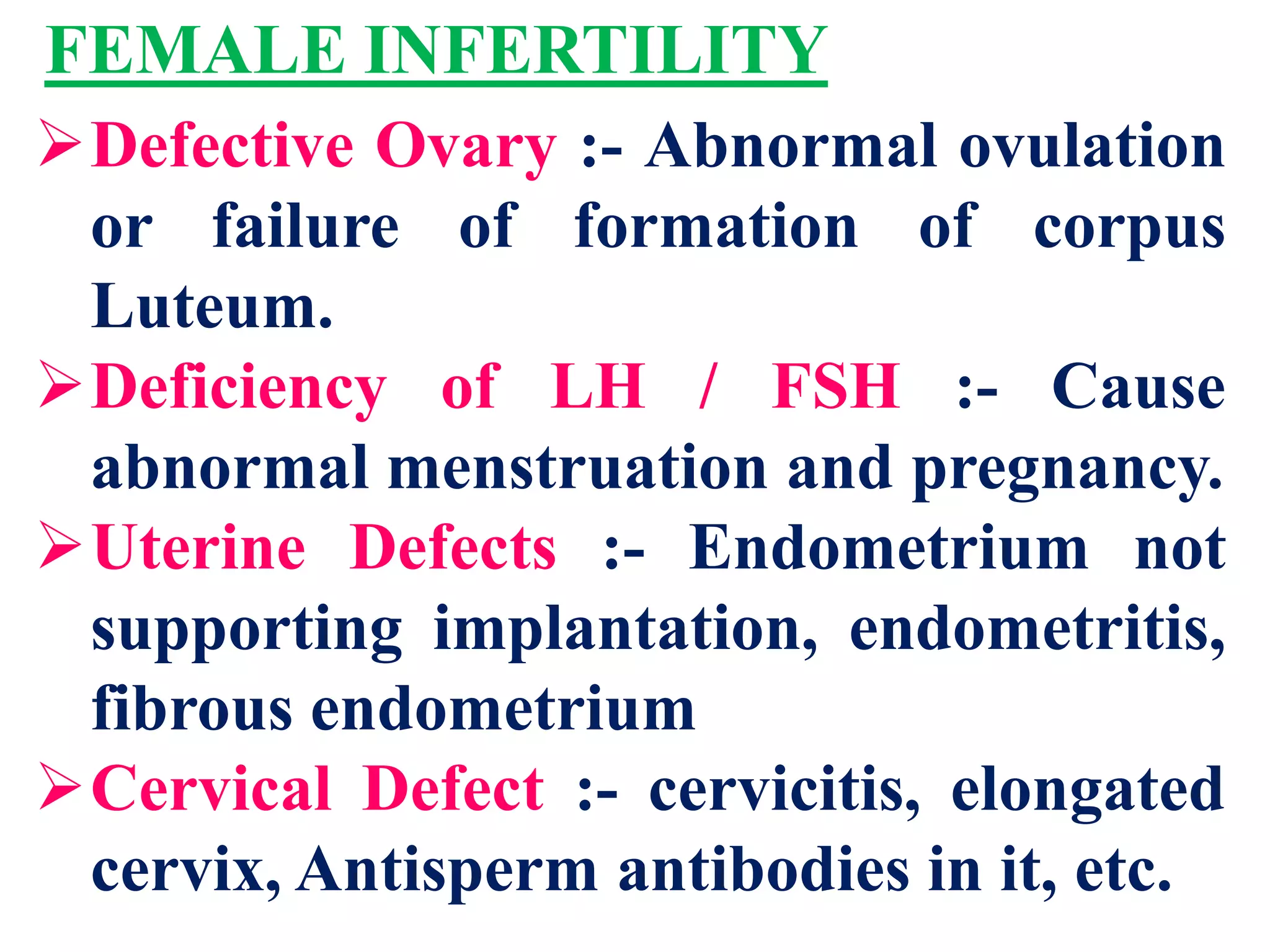 FEMALE INFERTILITY

➢ Defective Ovary :- Abnormal ovulation or failure of formation of corpus Luteum.

➢ Deficiency of LH / FSH :- Cause abnormal menstruation and pregnancy.

➢ Uterine Defects :- Endometrium not supporting implantation, endometritis, fibrous endometrium

➢ Cervical Defect :- cervicitis, elongated cervix, Antisperm antibodies in it, etc.